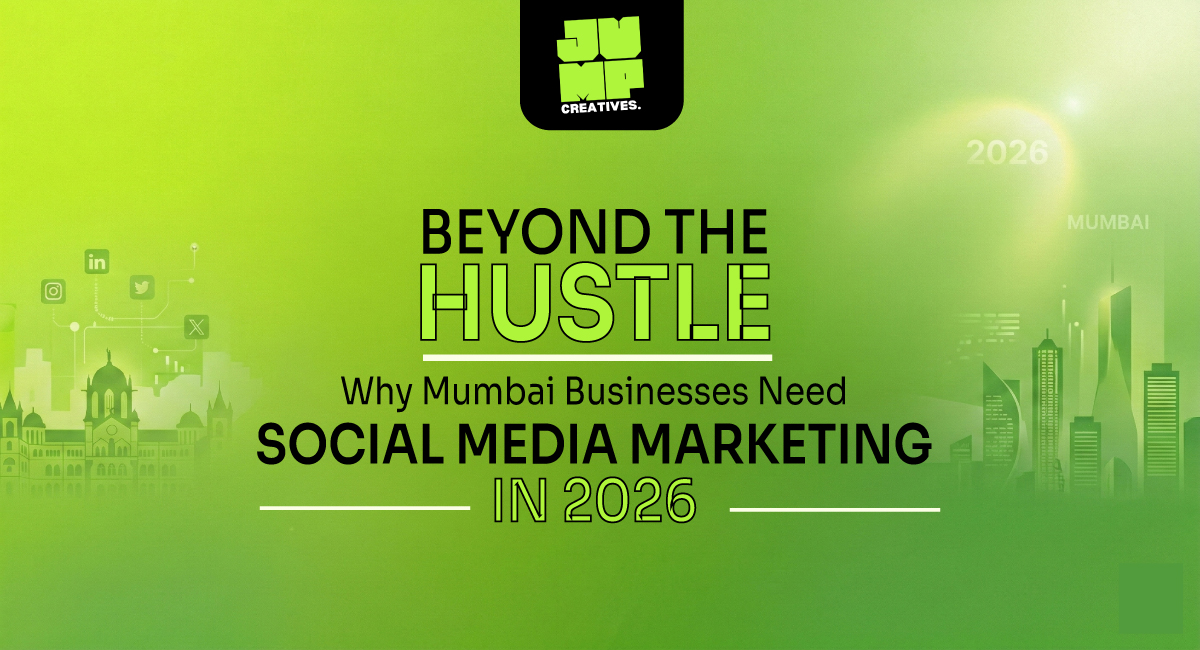 JU
MP
CREATIVES.

2026

MUMBAI

in

BEYOND THE
HUSTLE

Why Mumbai Businesses Need
SOCIAL MEDIA MARKETING
IN 2026